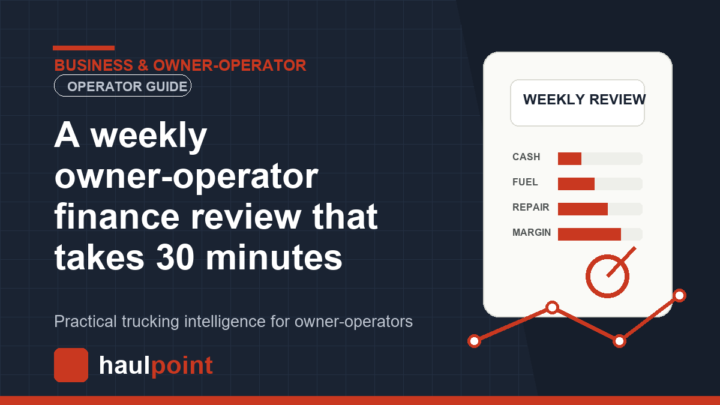 BUSINESS & OWNER-OPERATOR
OPERATOR GUIDE

A weekly owner-operator finance review that takes 30 minutes

Practical trucking intelligence for owner-operators

haulpoint

WEEKLY REVIEW

CASH
FUEL
REPAIR
MARGIN